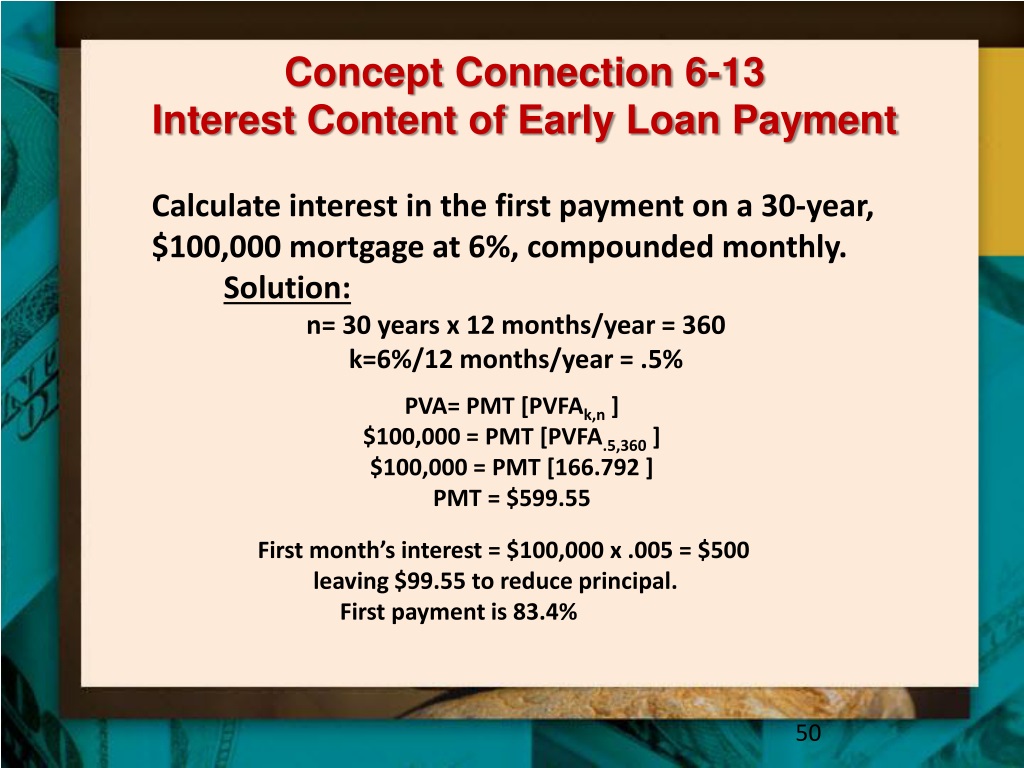 Concept Connection 6-13
Interest Content of Early Loan Payment

Calculate interest in the first payment on a 30-year, \$100,000 mortgage at 6%, compounded monthly.

Solution:

n= 30 years x 12 months/year = 360
k=6%/12 months/year = .5%

PVA= PMT [$PVFA_{k,n}$ ]
\$100,000 = PMT [$PVFA_{.5,360}$ ]
\$100,000 = PMT [166.792 ]
PMT = \$599.55

First month's interest = \$100,000 x .005 = \$500
leaving \$99.55 to reduce principal.
First payment is 83.4%

50